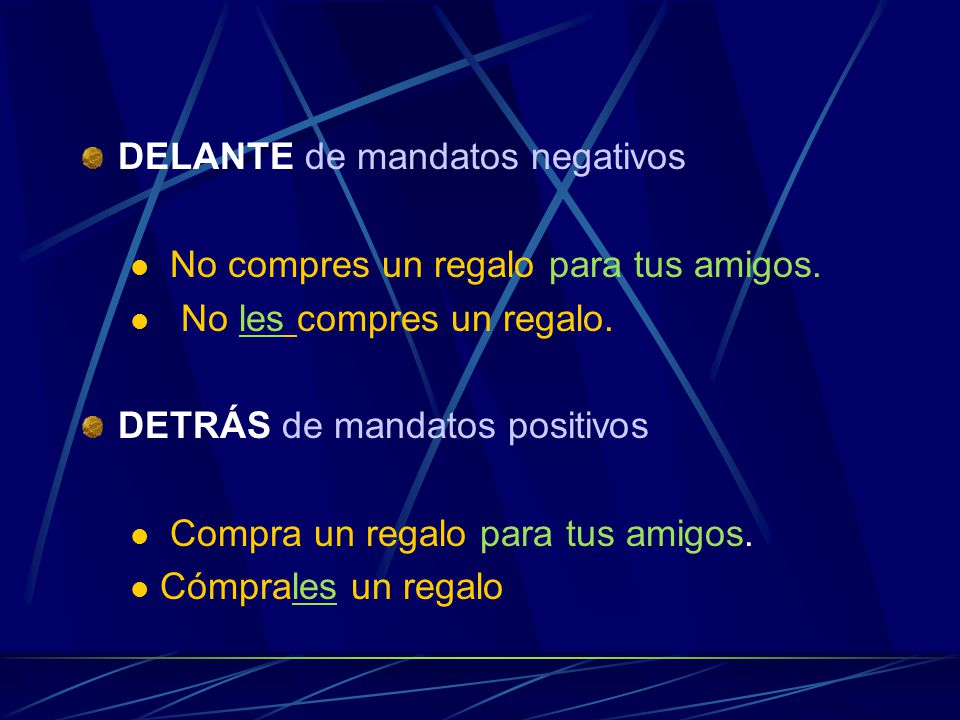 DELANTE de mandatos negativos

No compres un regalo para tus amigos.
No les compres un regalo.

DETRÁS de mandatos positivos

Compra un regalo para tus amigos.
Cómprales un regalo